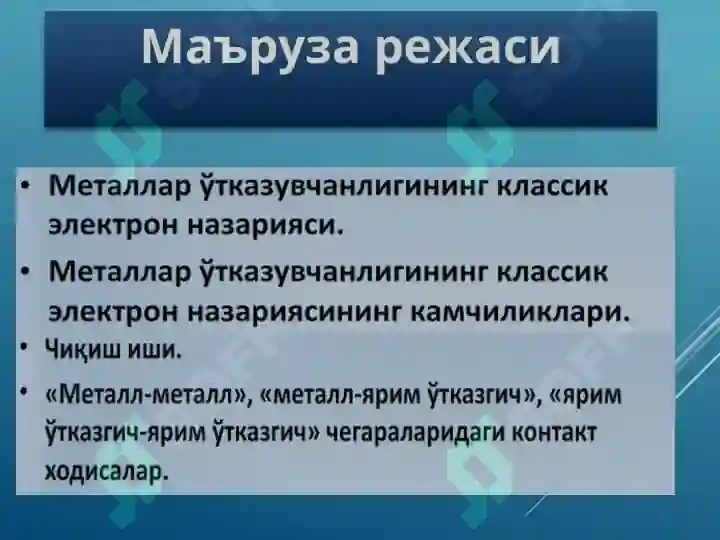 Маъруза режаси

• Металлар ўтказувчанлигининг классик электрон назарияси.
• Металлар ўтказувчанлигининг классик электрон назариясининг камчиликлари.
• Чиқиш иши.
• «Металл-металл», «металл-ярим ўтказгич», «ярим ўтказгич-ярим ўтказгич» чегараларидаги контакт ходисалар.